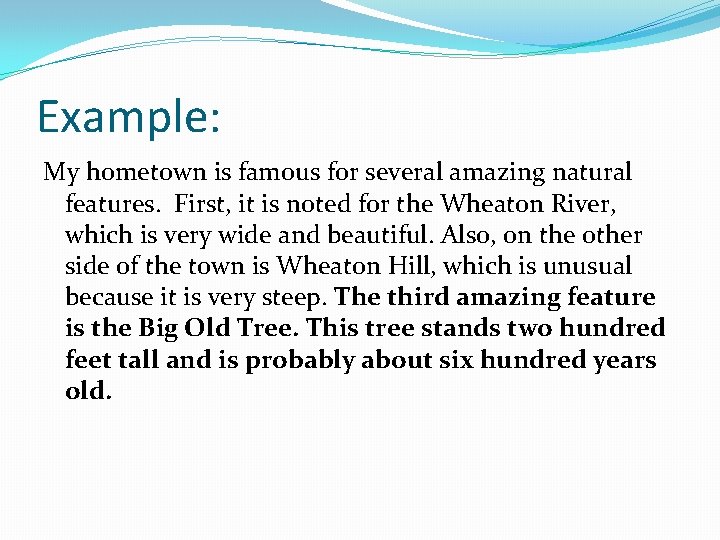 Example:

My hometown is famous for several amazing natural features. First, it is noted for the Wheaton River, which is very wide and beautiful. Also, on the other side of the town is Wheaton Hill, which is unusual because it is very steep. The third amazing feature is the Big Old Tree. This tree stands two hundred feet tall and is probably about six hundred years old.